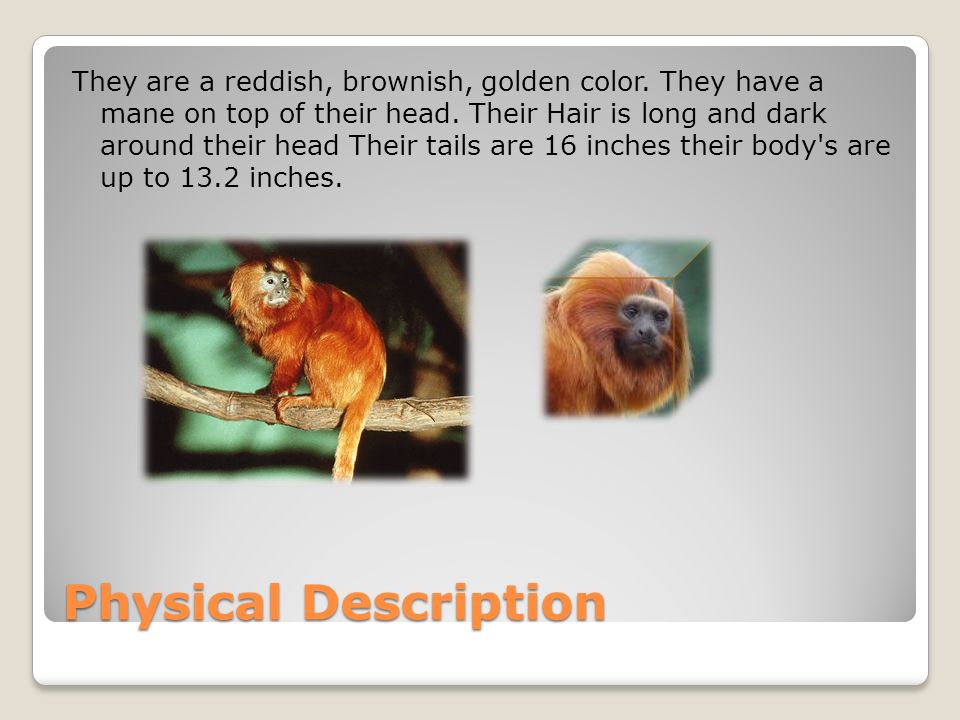 They are a reddish, brownish, golden color. They have a mane on top of their head. Their Hair is long and dark around their head Their tails are 16 inches their body's are up to 13.2 inches.

Physical Description